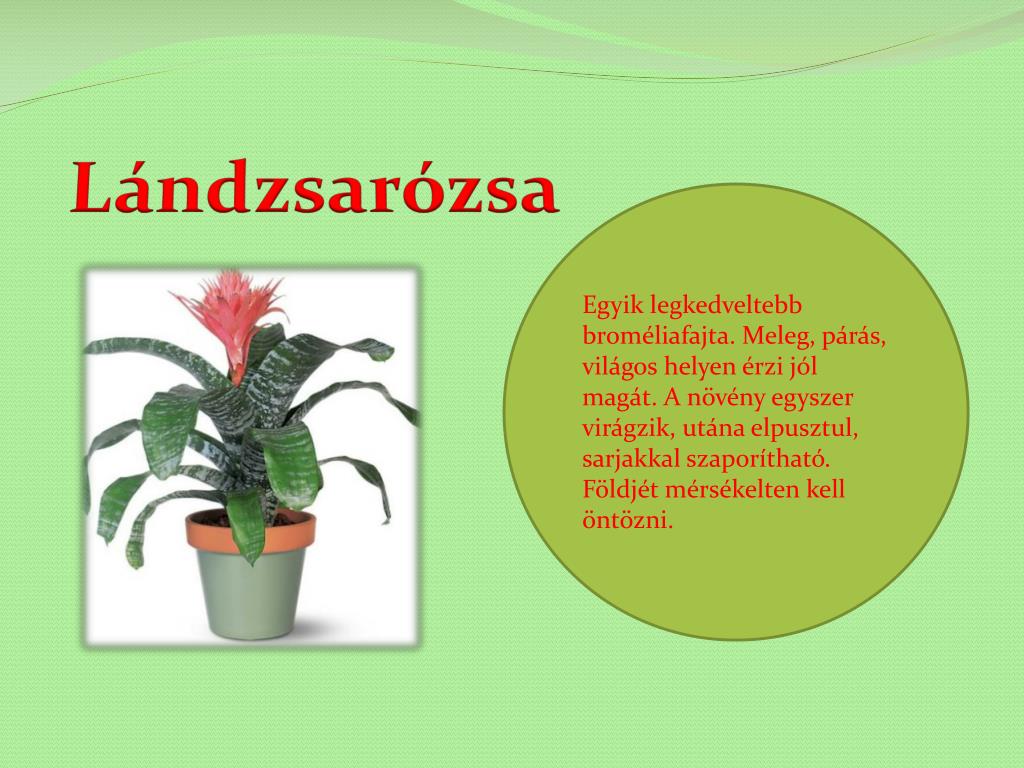 Lándzsarózsa

Egyik legkedveltebb broméliafajta. Meleg, párás, világos helyen érzi jól magát. A növény egyszer virágzik, utána elpusztul, sarjakkal szaporítható. Földjét mérsékelten kell öntözni.